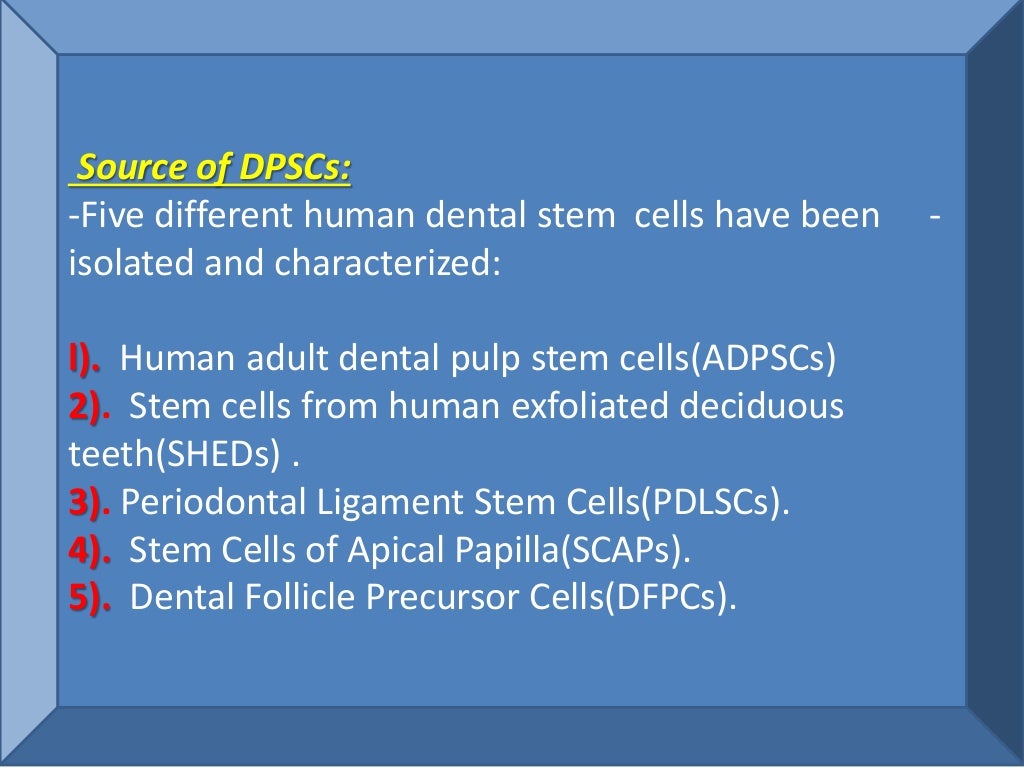 Source of DPSCs:
-Five different human dental stem cells have been - isolated and characterized:

I). Human adult dental pulp stem cells(ADPSCs)
2). Stem cells from human exfoliated deciduous teeth(SHEDs) .
3). Periodontal Ligament Stem Cells(PDLSCs).
4). Stem Cells of Apical Papilla(SCAPs).
5). Dental Follicle Precursor Cells(DFPCs).